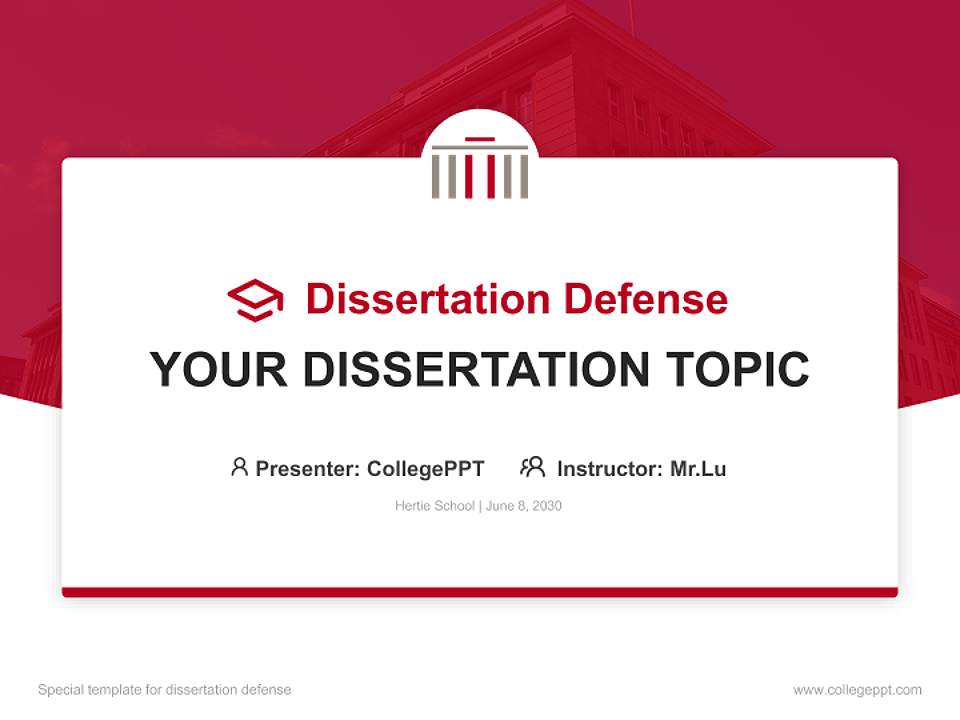 Dissertation Defense

YOUR DISSERTATION TOPIC

Presenter: CollegePPT Instructor: Mr.Lu

Hertie School | June 8, 2030

Special template for dissertation defense

www.collegeppt.com